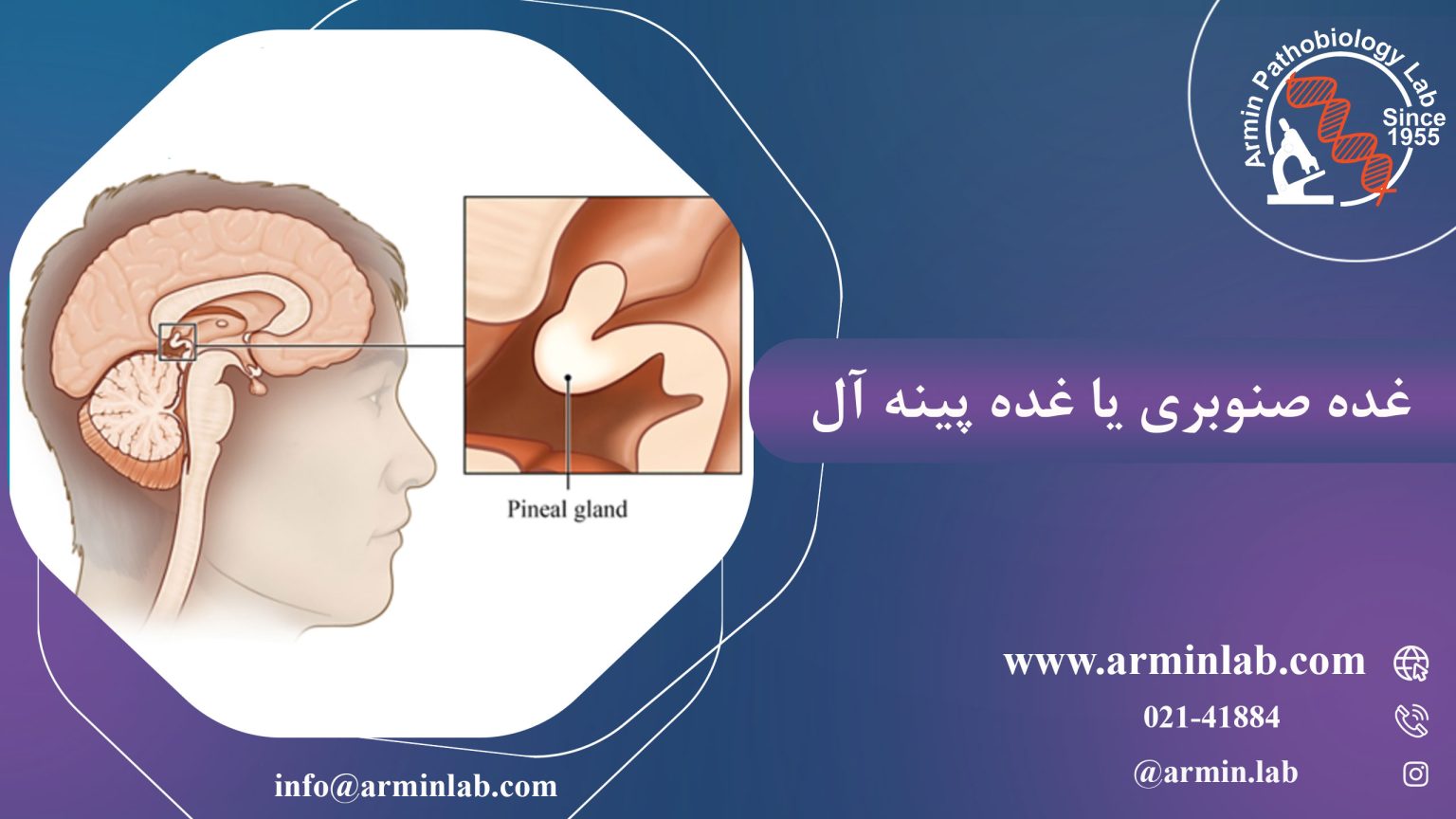 Armin Pathobiology Lab
Since 1955

Pineal gland

غده صنوبری یا غده پینه آل

www.arminlab.com
021-41884
@armin.lab

info@arminlab.com